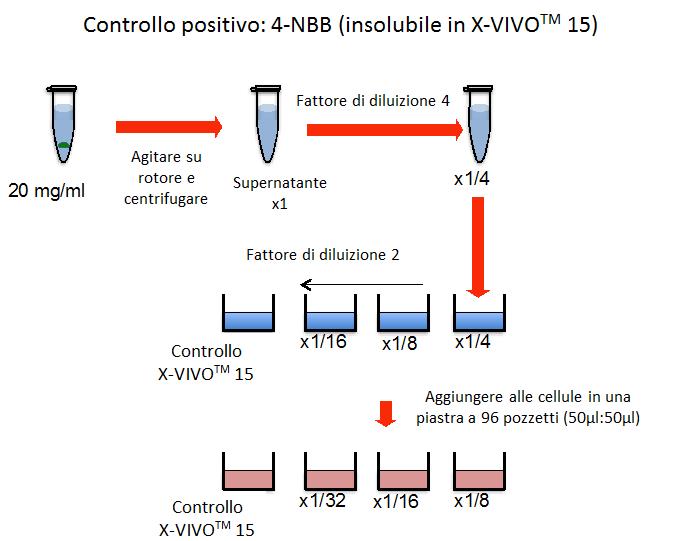 Controllo positivo: 4-NBB (insolubile in X-VIVO$^{TM}$ 15)

20 mg/ml

Agitare su rotore e centrifugare

Supernatante x1

Fattore di diluizione 4

x1/4

Fattore di diluizione 2

Controllo X-VIVO$^{TM}$ 15

x1/16

x1/8

x1/4

Aggiungere alle cellule in una piastra a 96 pozzetti (50µl:50µl)

Controllo X-VIVO$^{TM}$ 15

x1/32

x1/16

x1/8